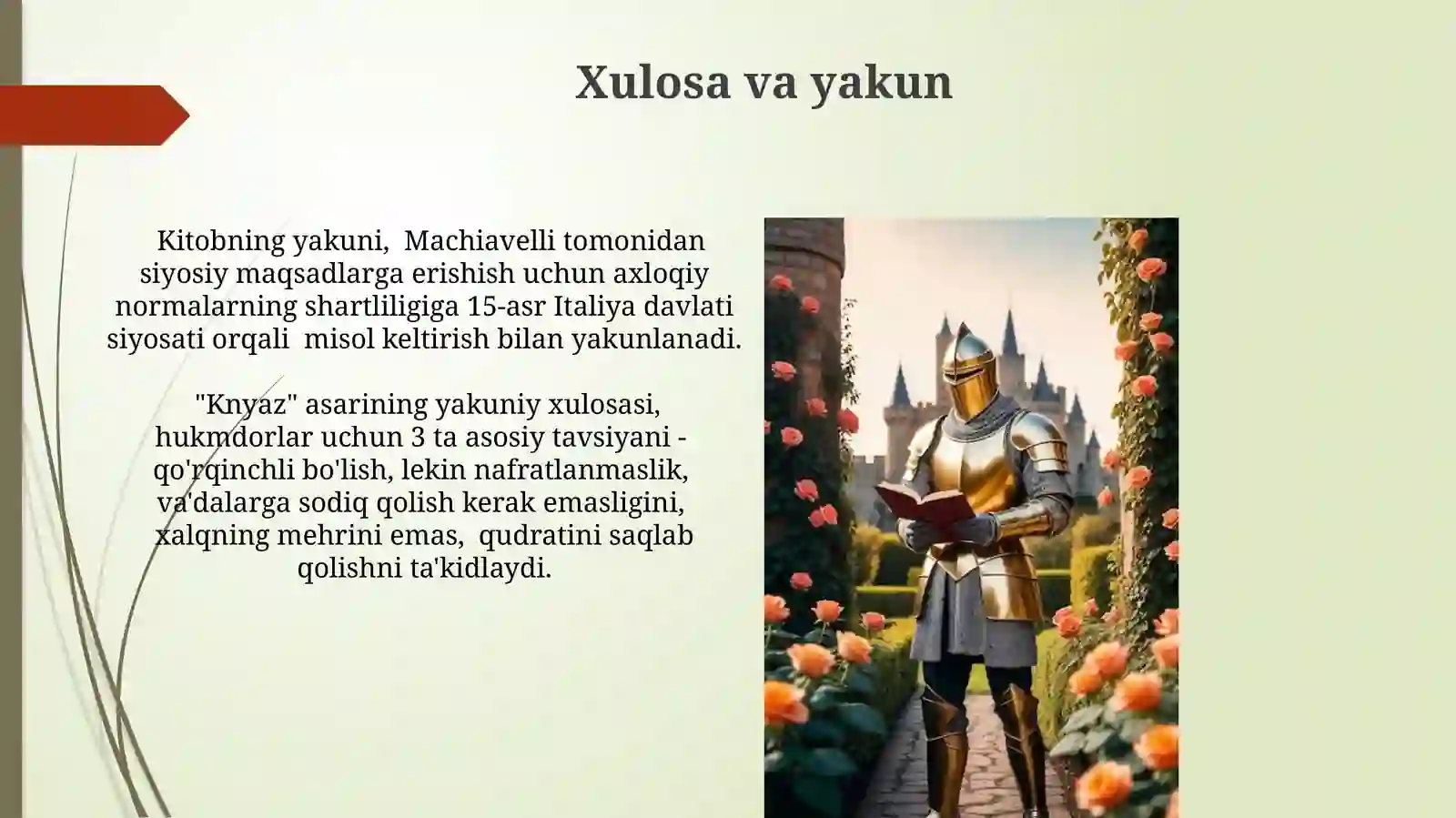 Xulosa va yakun

Kitobning yakuni, Machiavelli tomonidan siyosiy maqsadlarga erishish uchun axloqiy normalarning shartliligiga 15-asr Italiya davlati siyosati orqali misol keltirish bilan yakunlanadi.

"Knyaz" asarining yakuniy xulosasi, hukmdorlar uchun 3 ta asosiy tavsiyani - qo'rqinchli bo'lish, lekin nafratlanmaslik, va'dalarga sodiq qolish kerak emasligini, xalqning mehrini emas, qudratini saqlab qolishni ta'kidlaydi.